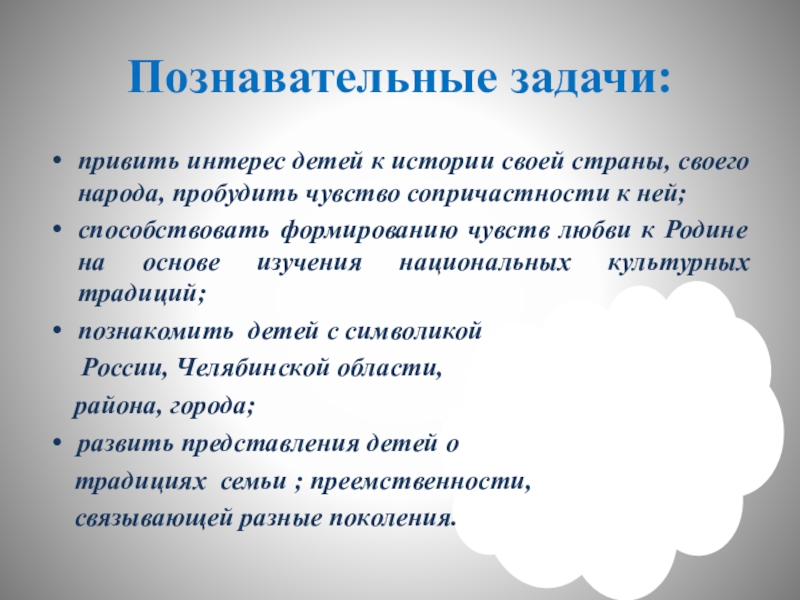 Познавательные задачи:

• привить интерес детей к истории своей страны, своего народа, пробудить чувство сопричастности к ней;

• способствовать формированию чувств любви к Родине на основе изучения национальных культурных традиций;

• познакомить детей с символикой России, Челябинской области, района, города;

• развить представления детей о традициях семьи ; преемственности, связывающей разные поколения.